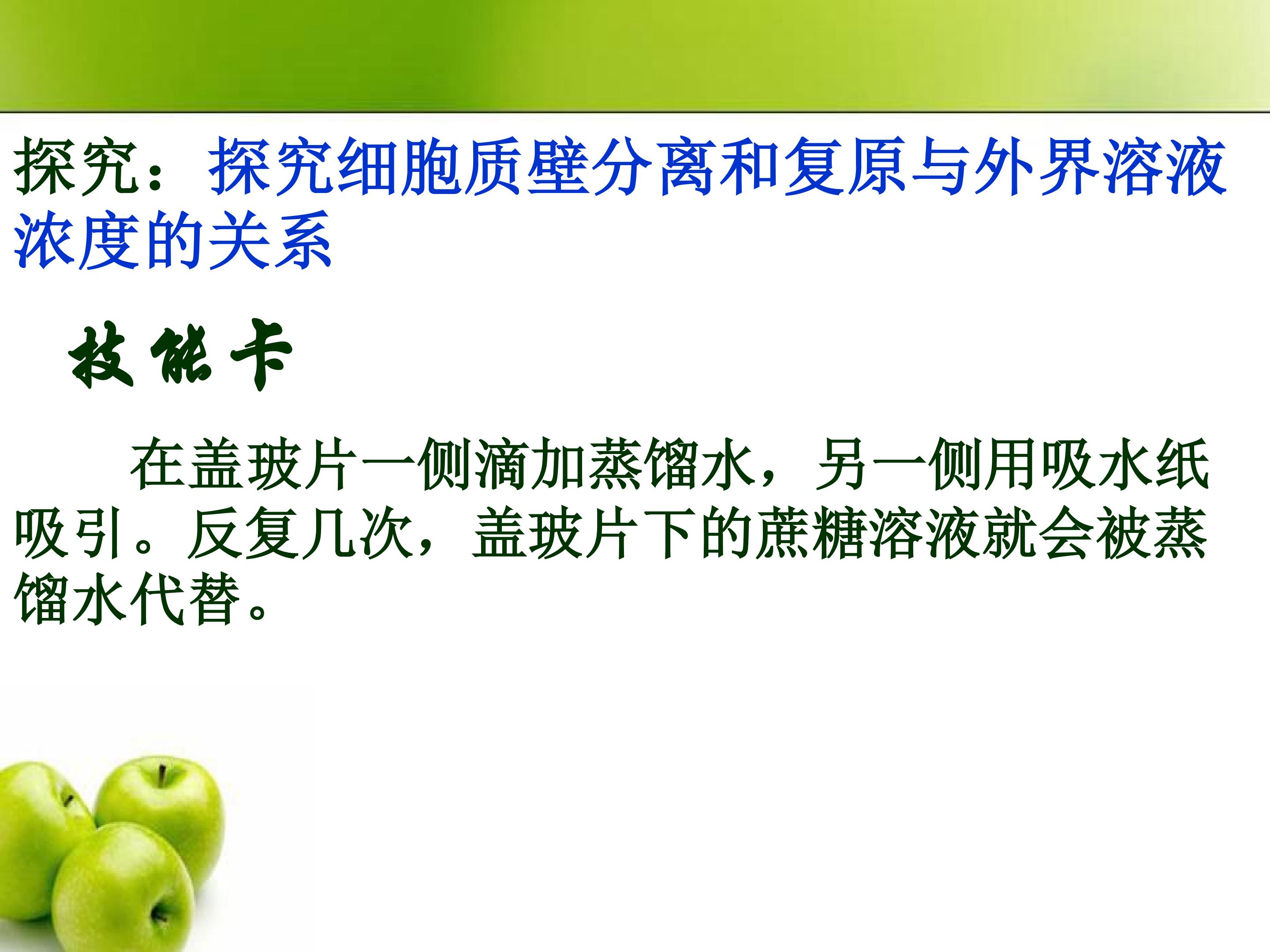 探究：探究细胞质壁分离和复原与外界溶液浓度的关系

技能卡

在盖玻片一侧滴加蒸馏水，另一侧用吸水纸吸引。反复几次，盖玻片下的蔗糖溶液就会被蒸馏水代替。